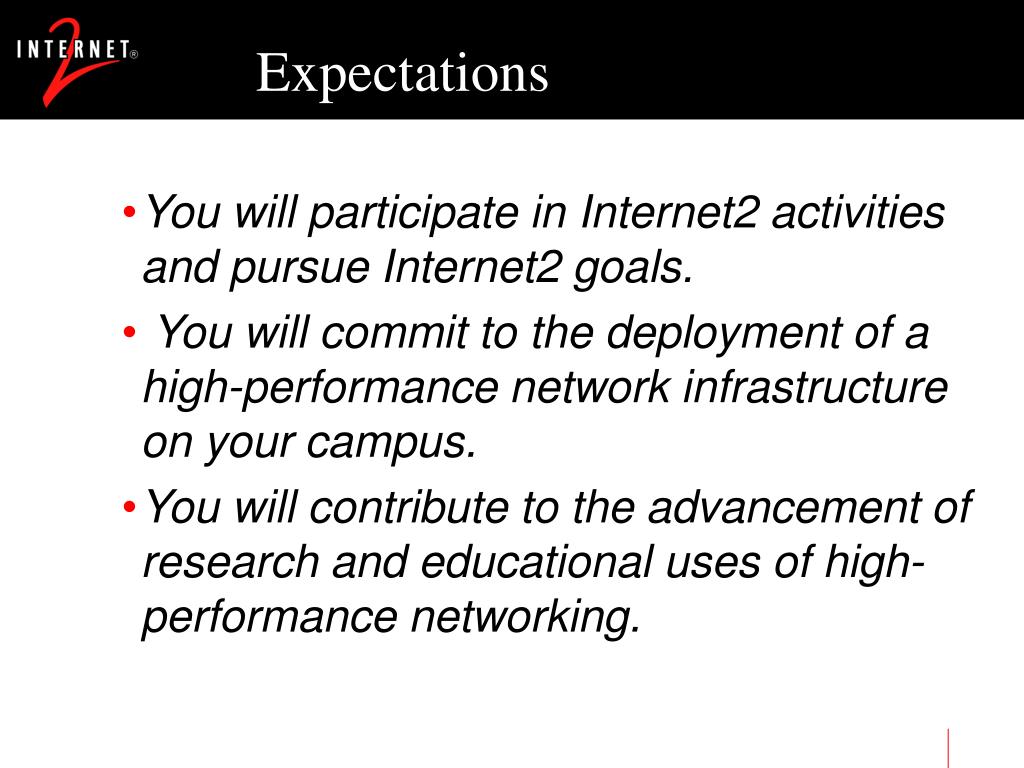 INTERNET® 2

Expectations

• You will participate in Internet2 activities and pursue Internet2 goals.

• You will commit to the deployment of a high-performance network infrastructure on your campus.

• You will contribute to the advancement of research and educational uses of high-performance networking.